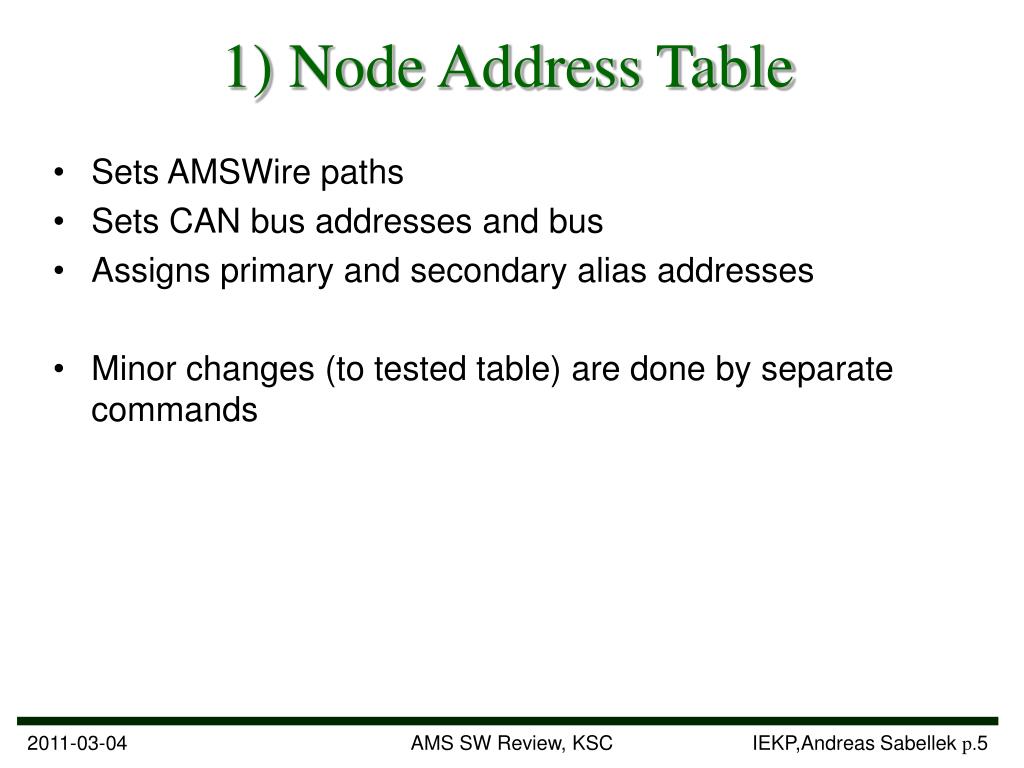 1) Node Address Table

• Sets AMSWire paths
• Sets CAN bus addresses and bus
• Assigns primary and secondary alias addresses

• Minor changes (to tested table) are done by separate commands

2011-03-04 AMS SW Review, KSC IEKP,Andreas Sabellek p.5